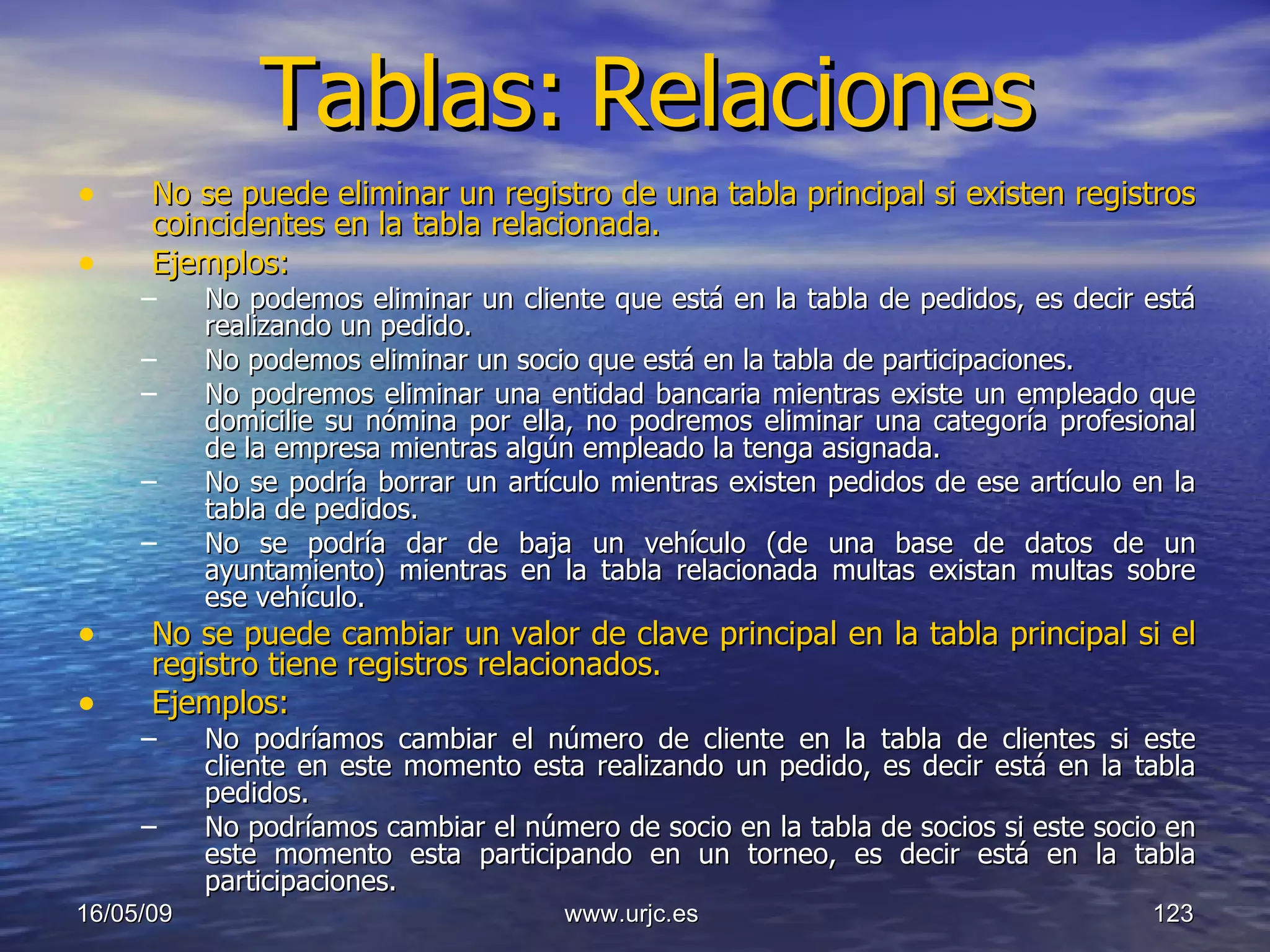 Tablas: Relaciones

• No se puede eliminar un registro de una tabla principal si existen registros coincidentes en la tabla relacionada.
• Ejemplos:
– No podemos eliminar un cliente que está en la tabla de pedidos, es decir está realizando un pedido.
– No podemos eliminar un socio que está en la tabla de participaciones.
– No podremos eliminar una entidad bancaria mientras existe un empleado que domicilie su nómina por ella, no podremos eliminar una categoría profesional de la empresa mientras algún empleado la tenga asignada.
– No se podría borrar un artículo mientras existen pedidos de ese artículo en la tabla de pedidos.
– No se podría dar de baja un vehículo (de una base de datos de un ayuntamiento) mientras en la tabla relacionada multas existan multas sobre ese vehículo.
• No se puede cambiar un valor de clave principal en la tabla principal si el registro tiene registros relacionados.
• Ejemplos:
– No podríamos cambiar el número de cliente en la tabla de clientes si este cliente en este momento esta realizando un pedido, es decir está en la tabla pedidos.
– No podríamos cambiar el número de socio en la tabla de socios si este socio en este momento esta participando en un torneo, es decir está en la tabla participaciones.

16/05/09
www.urjc.es
123